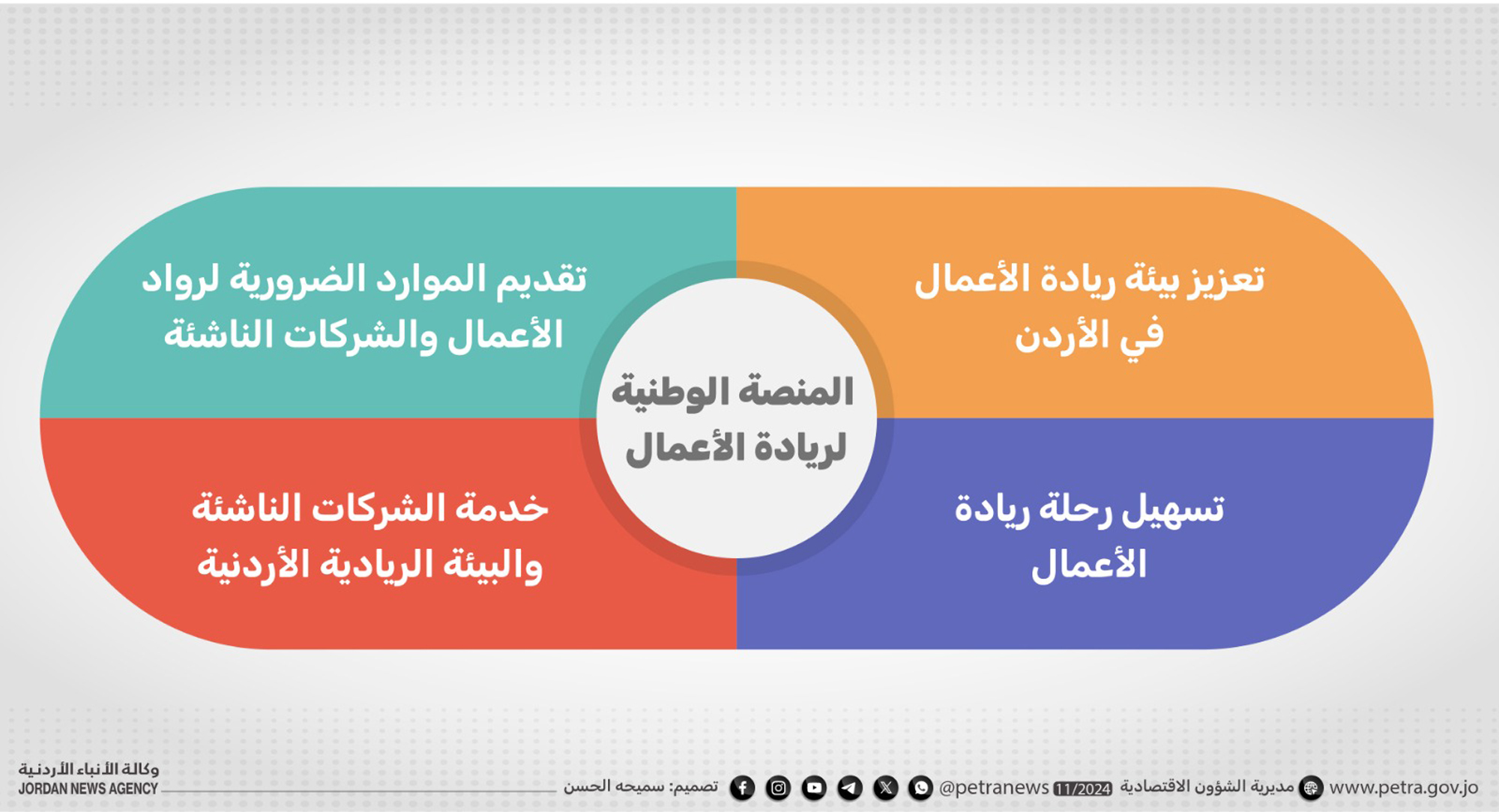 المنصة الوطنية لريادة الأعمال

تعزيز بيئة ريادة الأعمال في الأردن

تقديم الموارد الضرورية لرواد الأعمال والشركات الناشئة

تسهيل رحلة ريادة الأعمال

خدمة الشركات الناشئة والبيئة الريادية الأردنية

www.petra.gov.jo مديرية الشؤون الاقتصادية 11/2024 @petranews تصميم: سميحه الحسن

وكالة الأنباء الأردنية
JORDAN NEWS AGENCY